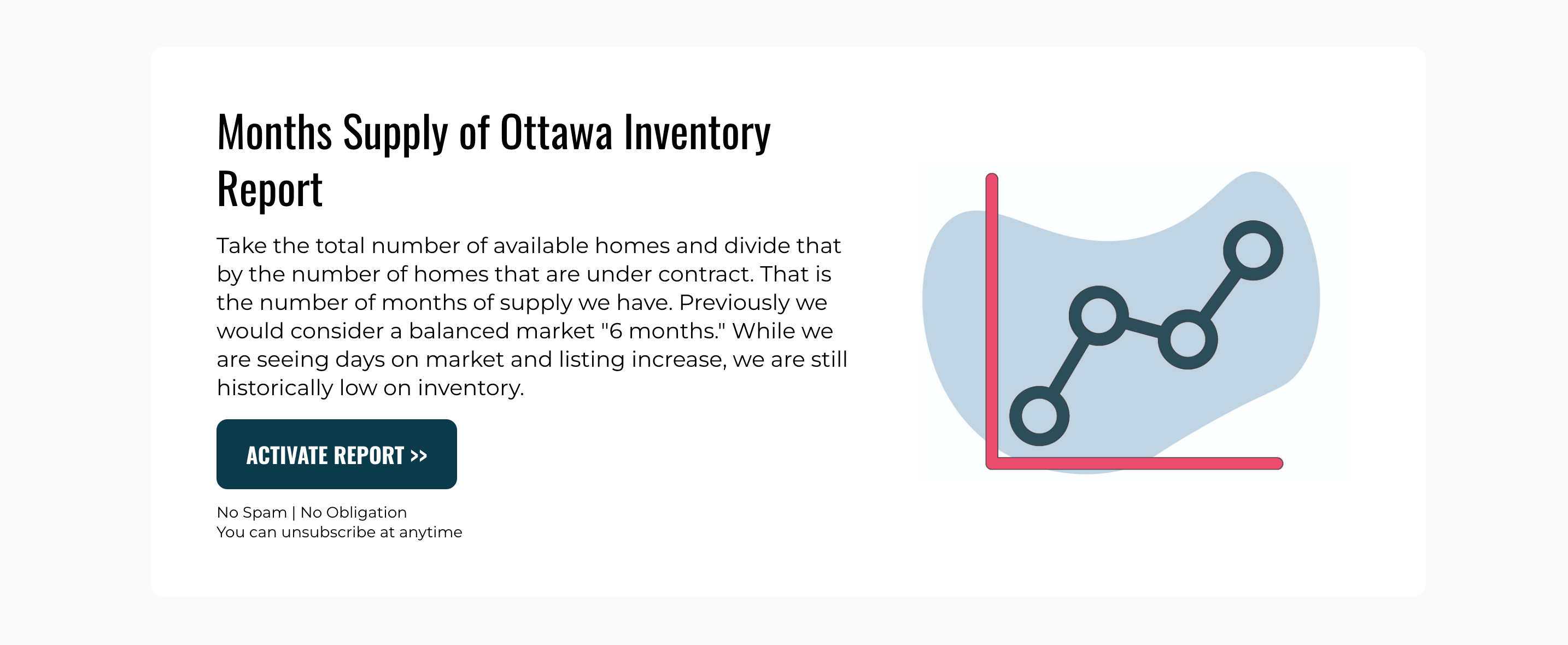 Months Supply of Ottawa Inventory Report

Take the total number of available homes and divide that by the number of homes that are under contract. That is the number of months of supply we have. Previously we would consider a balanced market "6 months." While we are seeing days on market and listing increase, we are still historically low on inventory.

ACTIVATE REPORT >>

No Spam | No Obligation
You can unsubscribe at anytime